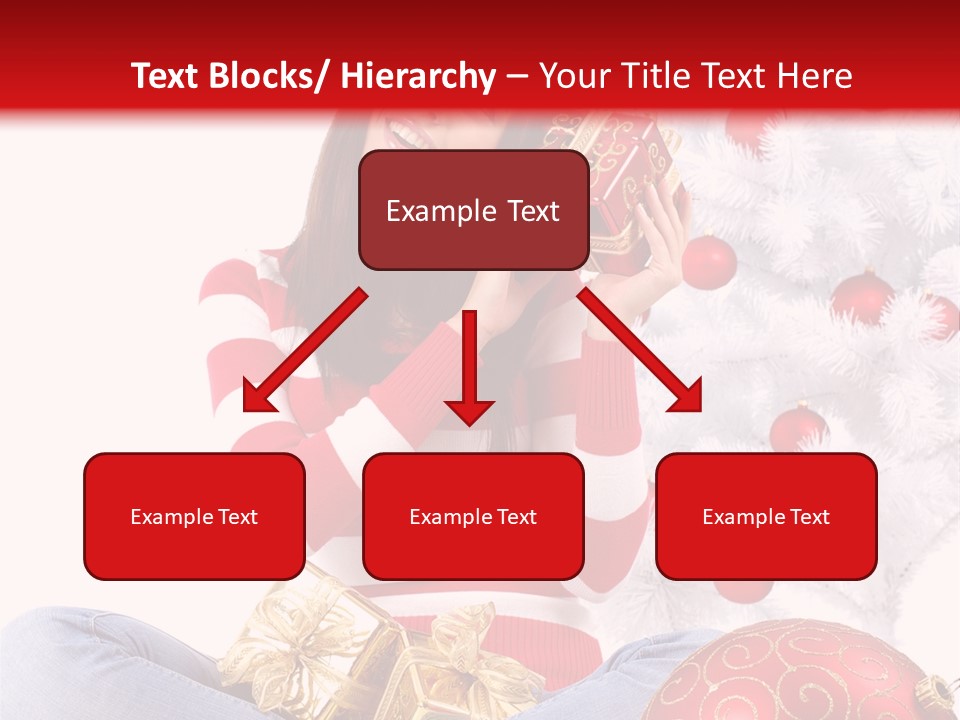 Text Blocks/ Hierarchy – Your Title Text Here

Example Text

Example Text

Example Text

Example Text